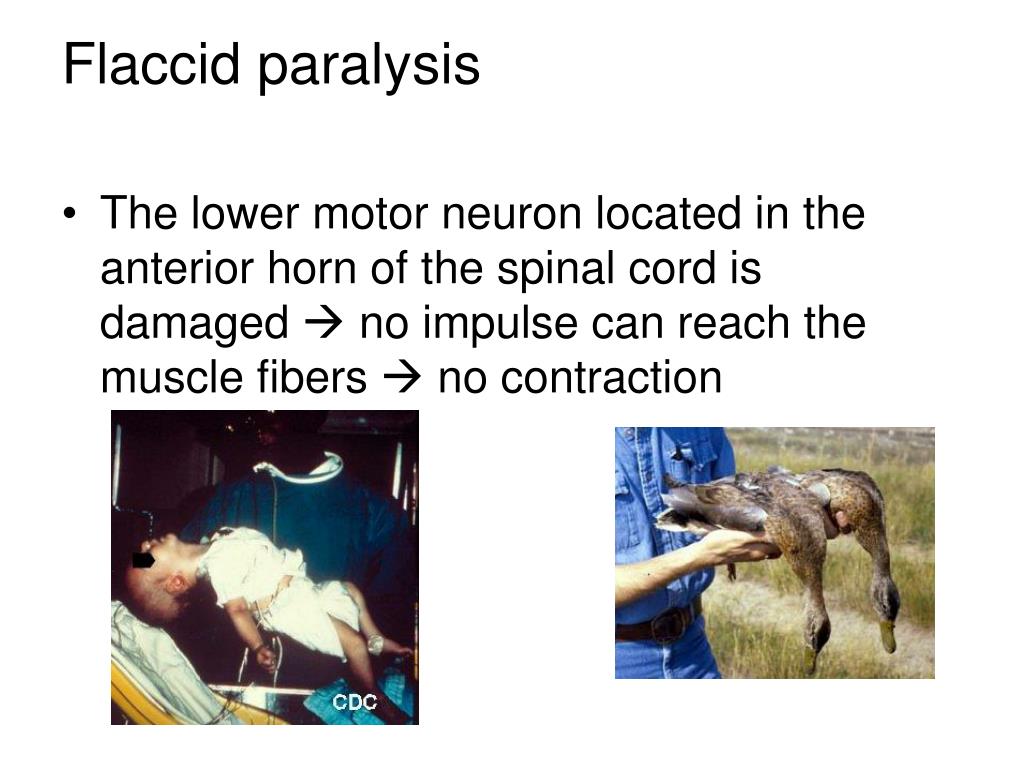 Flaccid paralysis

• The lower motor neuron located in the anterior horn of the spinal cord is damaged → no impulse can reach the muscle fibers → no contraction

CDC